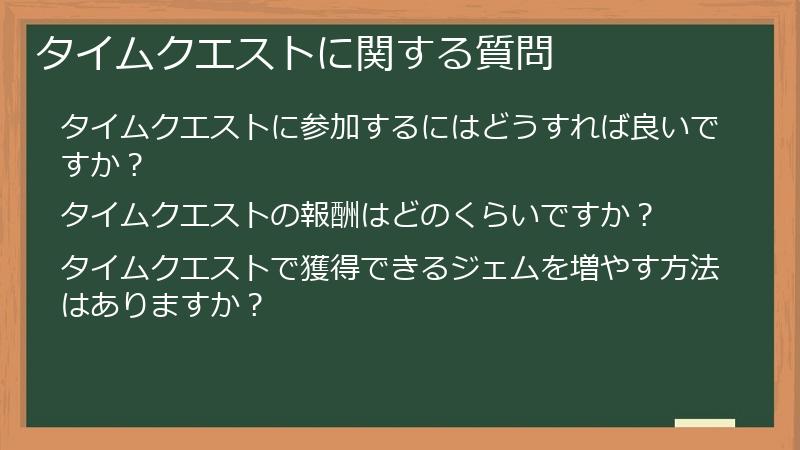 タイムクエストに関する質問

タイムクエストに参加するにはどうすれば良いですか？

タイムクエストの報酬はどのくらいですか？

タイムクエストで獲得できるジェムを増やす方法はありますか？